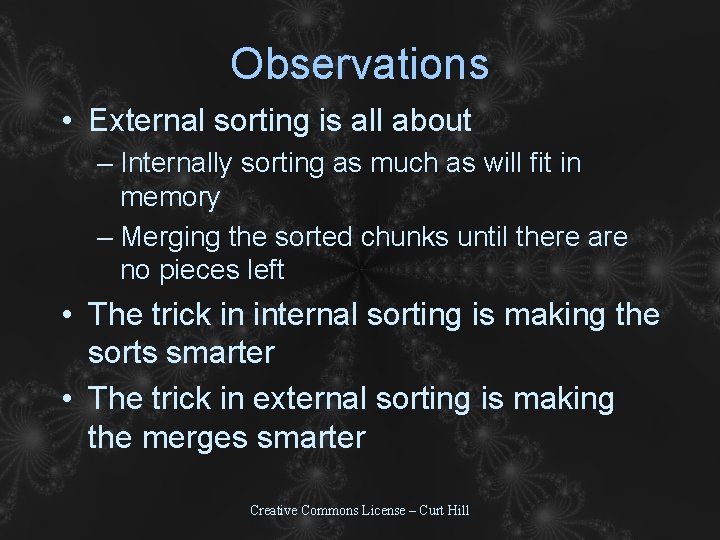 Observations

• External sorting is all about
– Internally sorting as much as will fit in memory
– Merging the sorted chunks until there are no pieces left
• The trick in internal sorting is making the sorts smarter
• The trick in external sorting is making the merges smarter

Creative Commons License – Curt Hill